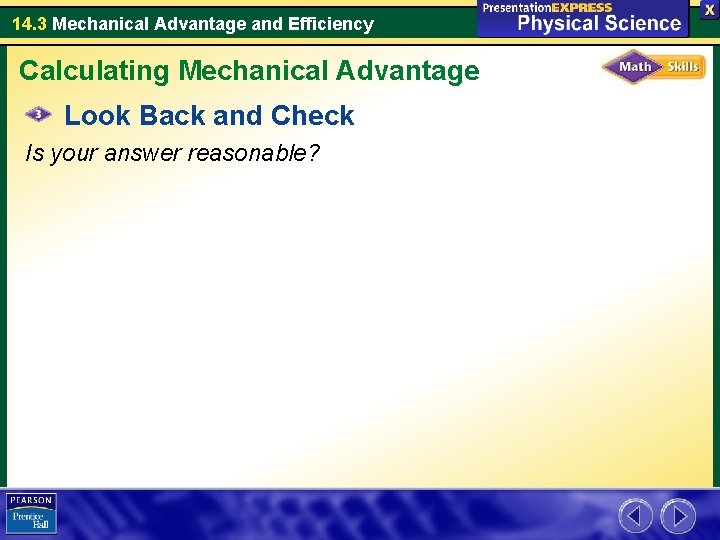 14.3 Mechanical Advantage and Efficiency

PresentationEXPRESS
Physical Science

X

Calculating Mechanical Advantage

Math Skills

3 Look Back and Check

Is your answer reasonable?

PEARSON
Prentice Hall